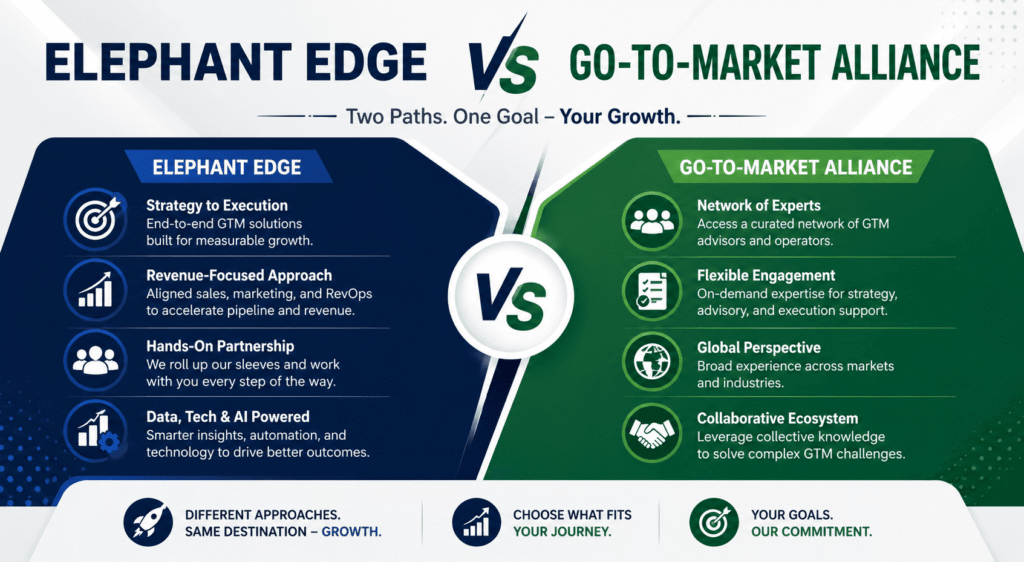 ELEPHANT EDGE VS GO-TO-MARKET ALLIANCE

Two Paths. One Goal – Your Growth.

ELEPHANT EDGE

Strategy to Execution
End-to-end GTM solutions built for measurable growth.

Revenue-Focused Approach
Aligned sales, marketing, and RevOps to accelerate pipeline and revenue.

Hands-On Partnership
We roll up our sleeves and work with you every step of the way.

Data, Tech & AI Powered
Smarter insights, automation, and technology to drive better outcomes.

VS

GO-TO-MARKET ALLIANCE

Network of Experts
Access a curated network of GTM advisors and operators.

Flexible Engagement
On-demand expertise for strategy, advisory, and execution support.

Global Perspective
Broad experience across markets and industries.

Collaborative Ecosystem
Leverage collective knowledge to solve complex GTM challenges.

DIFFERENT APPROACHES. SAME DESTINATION – GROWTH.

CHOOSE WHAT FITS YOUR JOURNEY.

YOUR GOALS. OUR COMMITMENT.